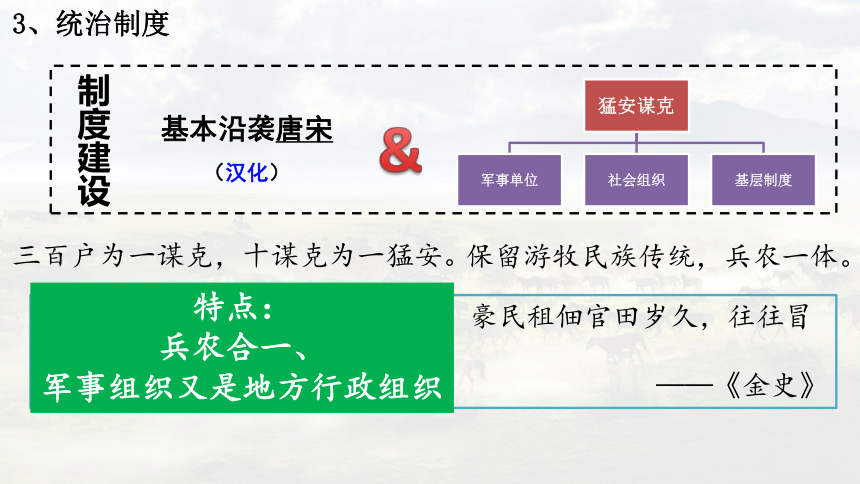 3、统治制度

制度建设

基本沿袭唐宋

（汉化）

&

猛安谋克

军事单位

社会组织

基层制度

三百户为一谋克，十谋克为一猛安。保留游牧民族传统，兵农一体。

特点：
兵农合一、
军事组织又是地方行政组织

豪民租佃官田岁久，往往冒

——《金史》